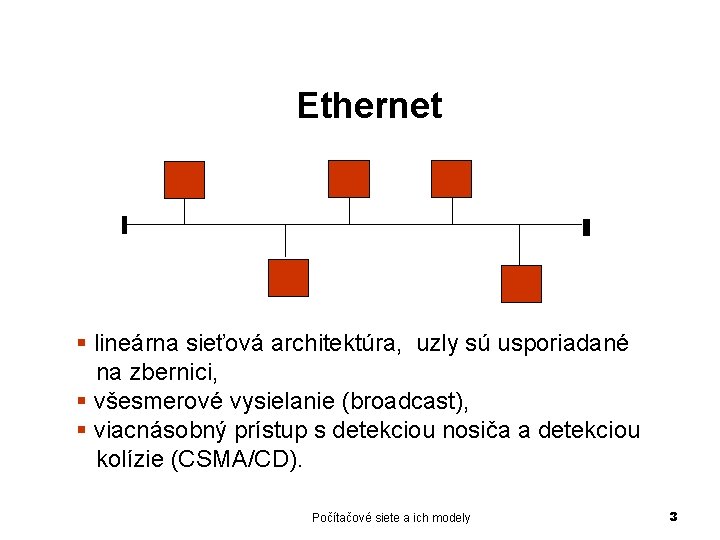 Ethernet

▪ lineárna sieťová architektúra, uzly sú usporiadané na zbernici,
▪ všesmerové vysielanie (broadcast),
▪ viacnásobný prístup s detekciou nosiča a detekciou kolízie (CSMA/CD).

Počítačové siete a ich modely

3